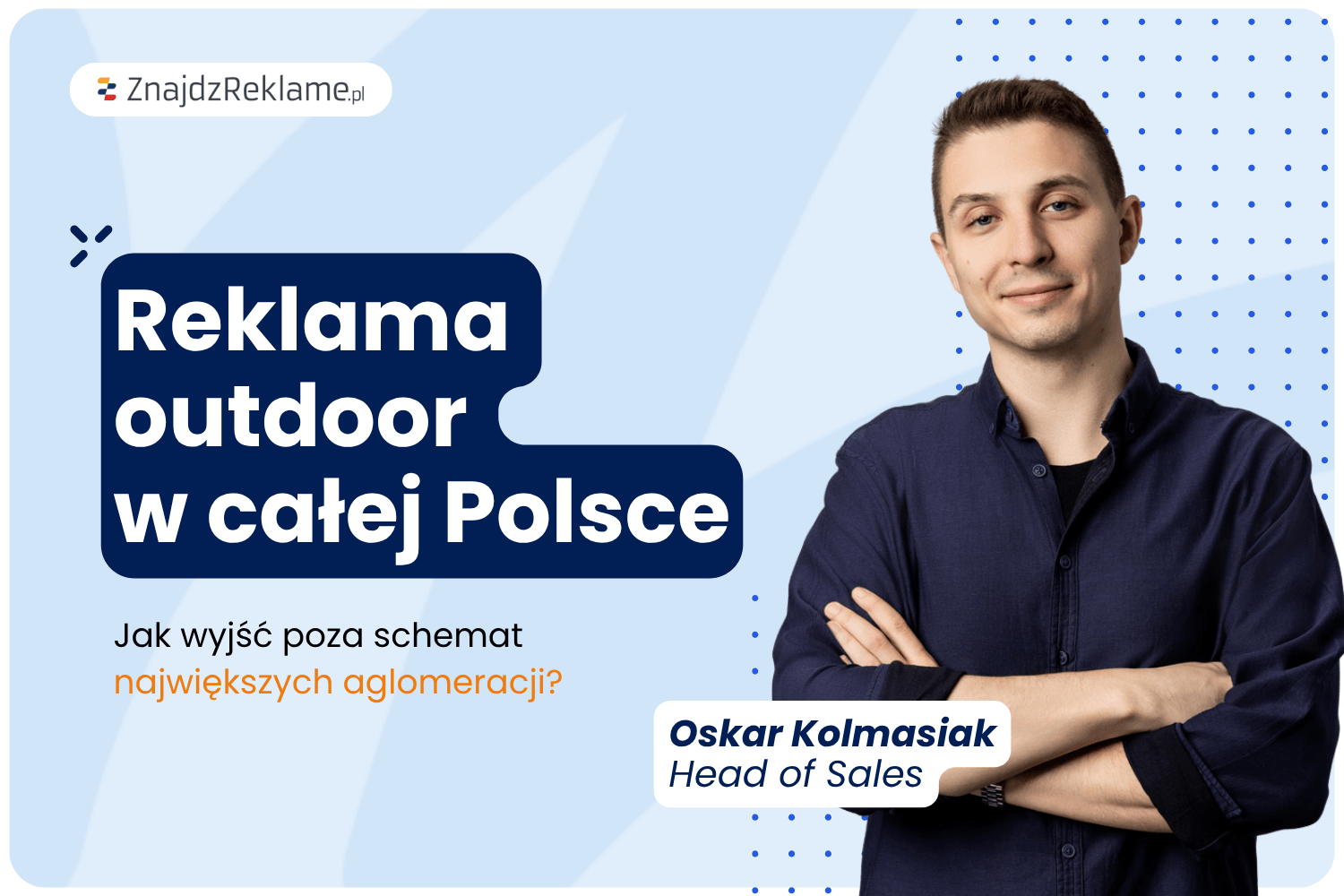 ZnajdzReklame.pl

Reklama outdoor w całej Polsce

Jak wyjść poza schemat największych aglomeracji?

Oskar Kolmasiak
Head of Sales